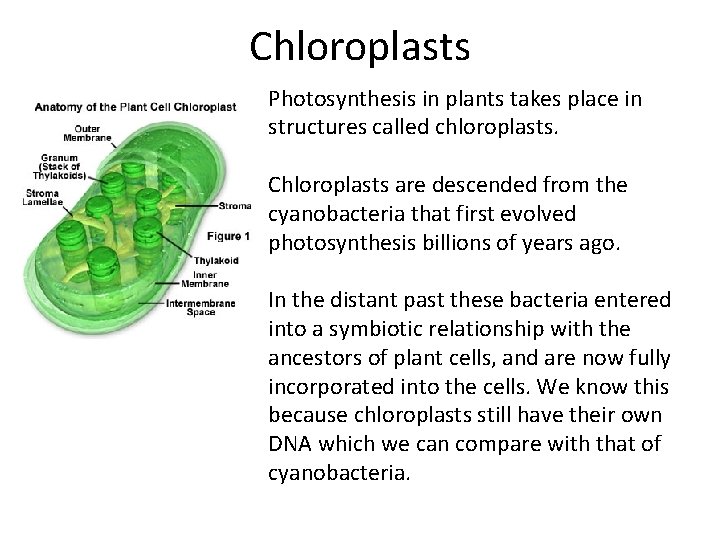 Chloroplasts

Anatomy of the Plant Cell Chloroplast

Outer Membrane

Granum (Stack of Thylakoids)

Stroma Lamellae

Stroma

Figure 1

Thylakoid

Inner Membrane

Intermembrane Space

Photosynthesis in plants takes place in structures called chloroplasts.

Chloroplasts are descended from the cyanobacteria that first evolved photosynthesis billions of years ago.

In the distant past these bacteria entered into a symbiotic relationship with the ancestors of plant cells, and are now fully incorporated into the cells. We know this because chloroplasts still have their own DNA which we can compare with that of cyanobacteria.